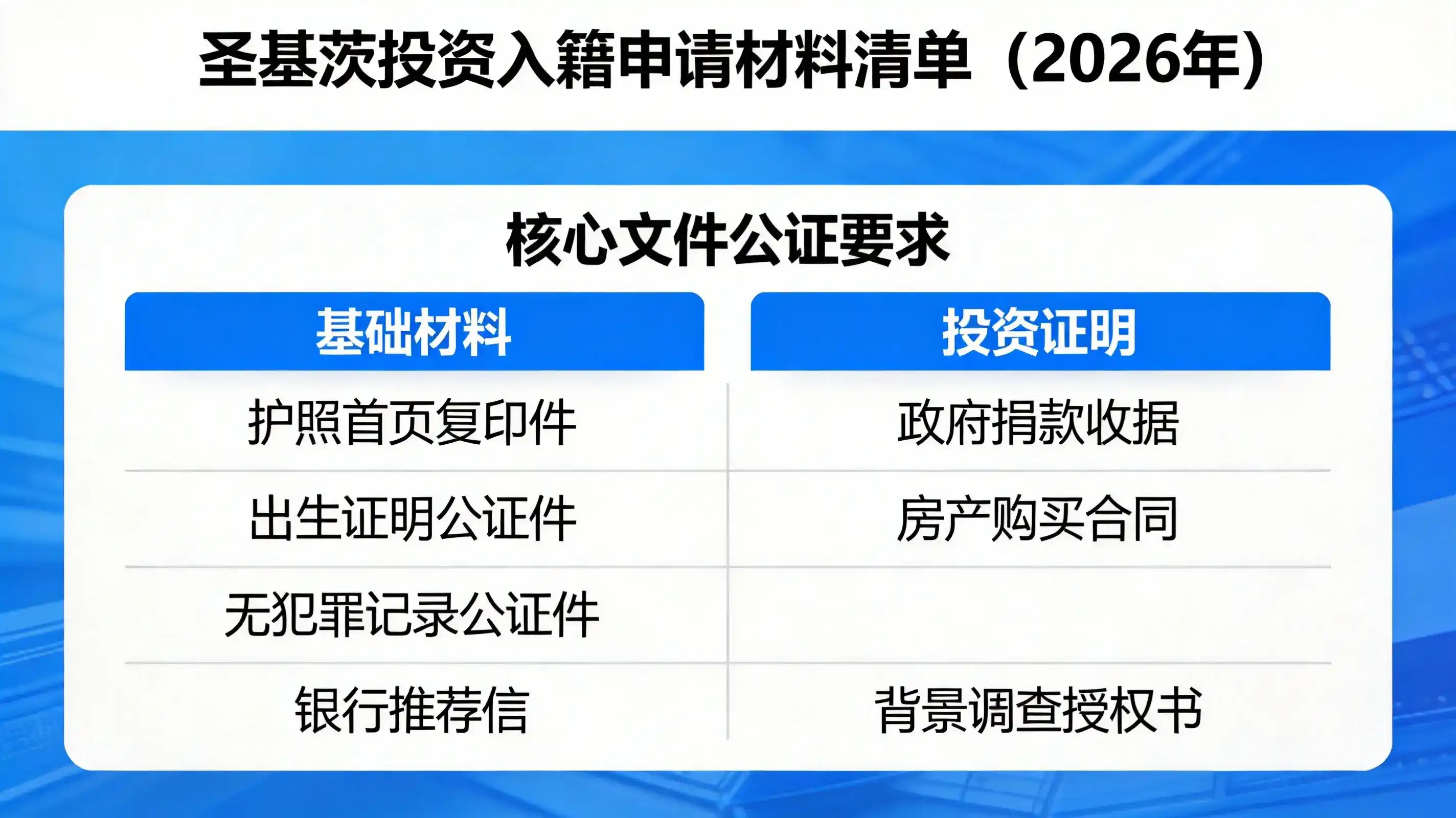 圣基茨投资入籍申请材料清单（2026年）

核心文件公证要求

| 基础材料 | 投资证明 |
|---|---|
| 护照首页复印件 | 政府捐款收据 |
| 出生证明公证件 | 房产购买合同 |
| 无犯罪记录公证件 | |
| 银行推荐信 | 背景调查授权书 |